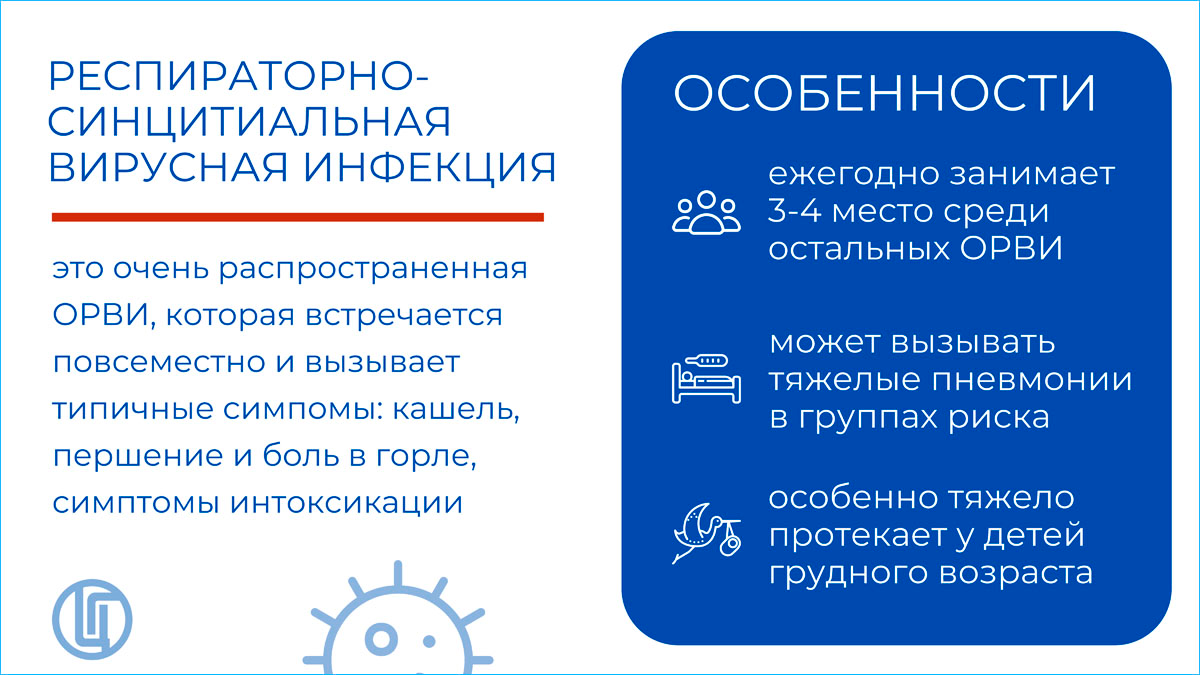 РЕСПИРАТОРНО-СИНЦИТИАЛЬНАЯ ВИРУСНАЯ ИНФЕКЦИЯ

это очень распространенная ОРВИ, которая встречается повсеместно и вызывает типичные симпомы: кашель, першение и боль в горле, симптомы интоксикации

ОСОБЕННОСТИ

ежегодно занимает 3-4 место среди остальных ОРВИ

может вызывать тяжелые пневмонии в группах риска

особенно тяжело протекает у детей грудного возраста